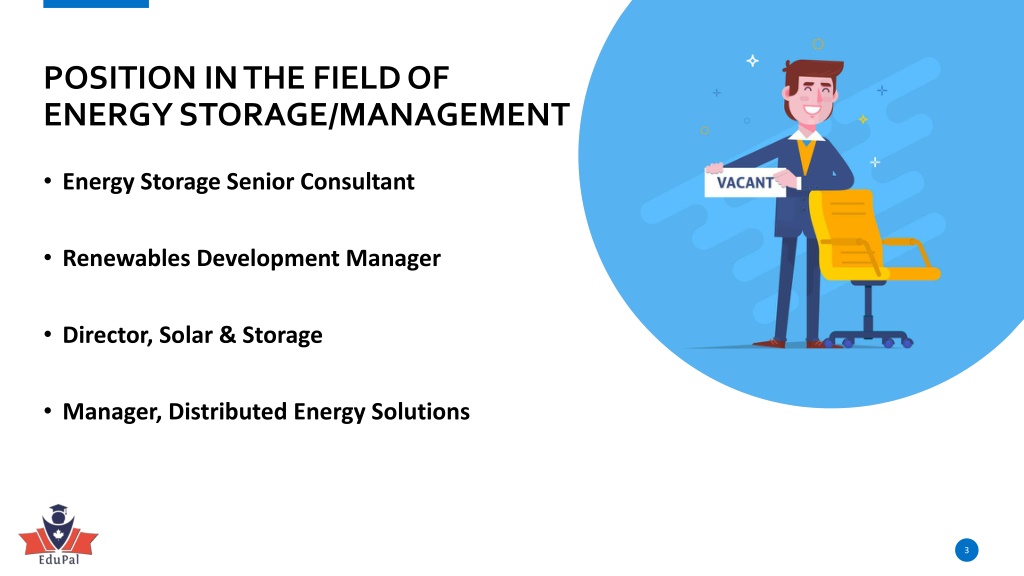 POSITION IN THE FIELD OF ENERGY STORAGE/MANAGEMENT

• Energy Storage Senior Consultant

• Renewables Development Manager

• Director, Solar & Storage

• Manager, Distributed Energy Solutions

VACANT

EduPal

3